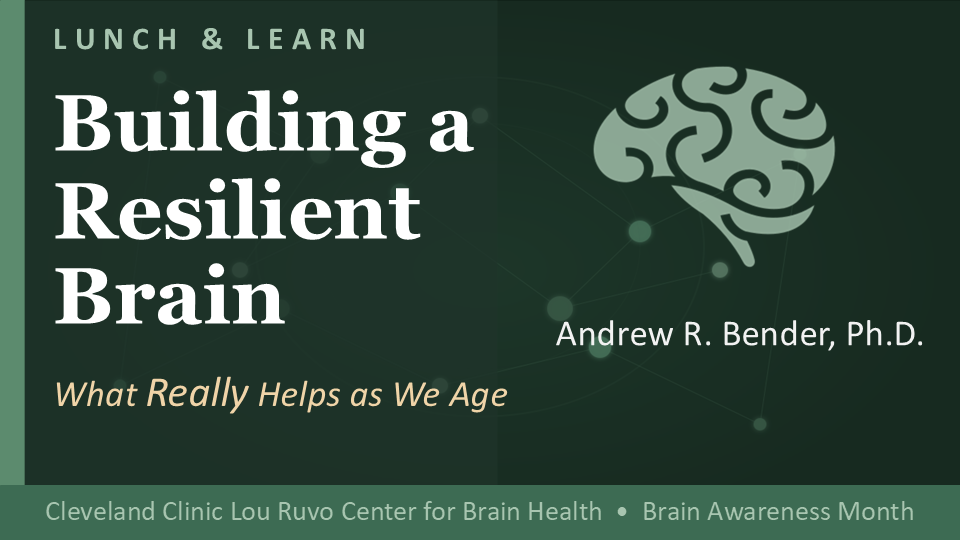 LUNCH & LEARN

Building a Resilient Brain

What Really Helps as We Age

Andrew R. Bender, Ph.D.

Cleveland Clinic Lou Ruvo Center for Brain Health • Brain Awareness Month